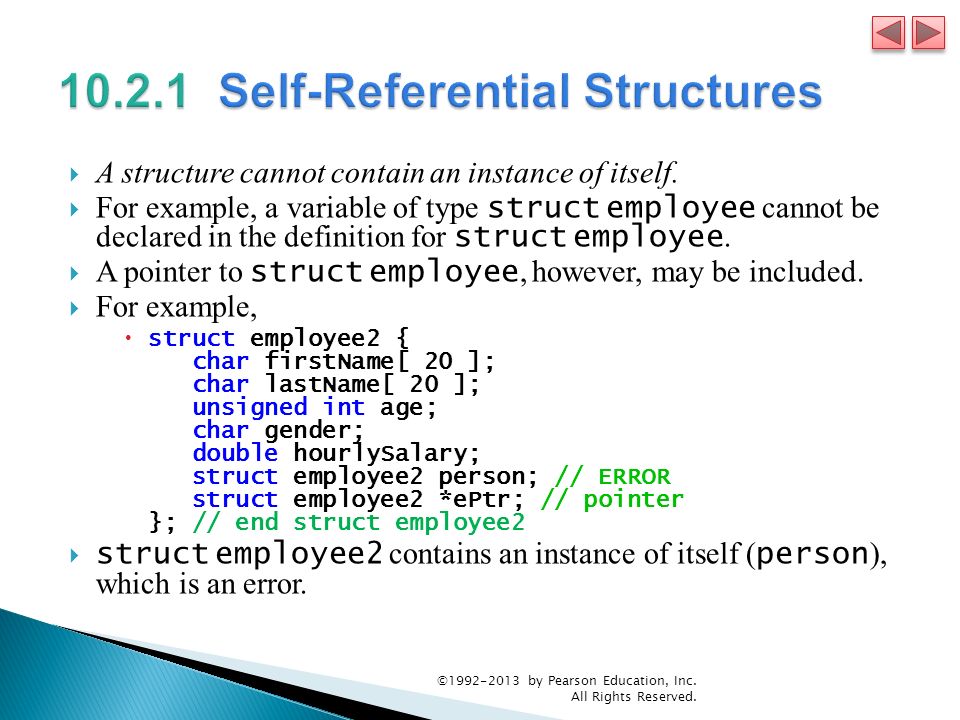 10.2.1 Self-Referential Structures

A structure cannot contain an instance of itself.

For example, a variable of type struct employee cannot be declared in the definition for struct employee.

A pointer to struct employee, however, may be included.

For example,

struct employee2 {
    char firstName[ 20 ];
    char lastName[ 20 ];
    unsigned int age;
    char gender;
    double hourlySalary;
    struct employee2 person; // ERROR
    struct employee2 *ePtr; // pointer
}; // end struct employee2

struct employee2 contains an instance of itself (person), which is an error.

©1992-2013 by Pearson Education, Inc. All Rights Reserved.